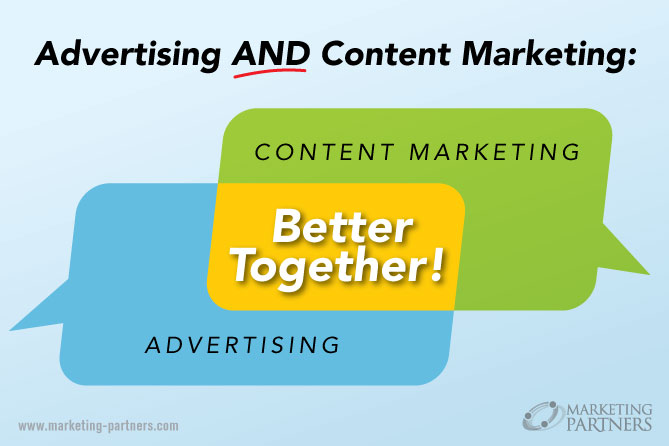 Advertising AND Content Marketing:

CONTENT MARKETING

Better Together!

ADVERTISING

www.marketing-partners.com

MARKETING PARTNERS